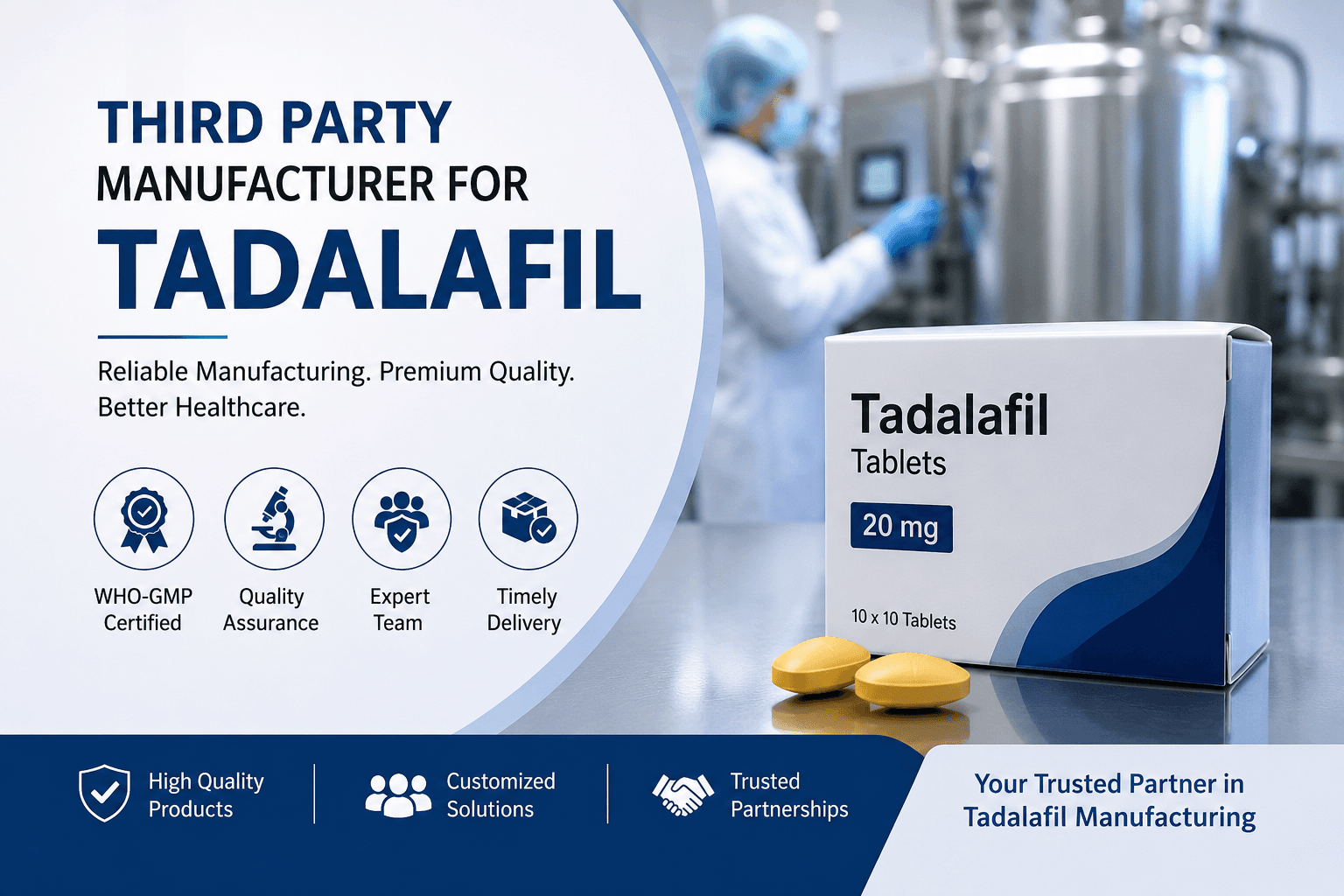 THIRD PARTY
MANUFACTURER FOR
TADALAFIL

Reliable Manufacturing. Premium Quality. Better Healthcare.

WHO-GMP Certified

Quality Assurance

Expert Team

Timely Delivery

Tadalafil
Tablets
20 mg
10 x 10 Tablets

High Quality Products

Customized Solutions

Trusted Partnerships

Your Trusted Partner in Tadalafil Manufacturing